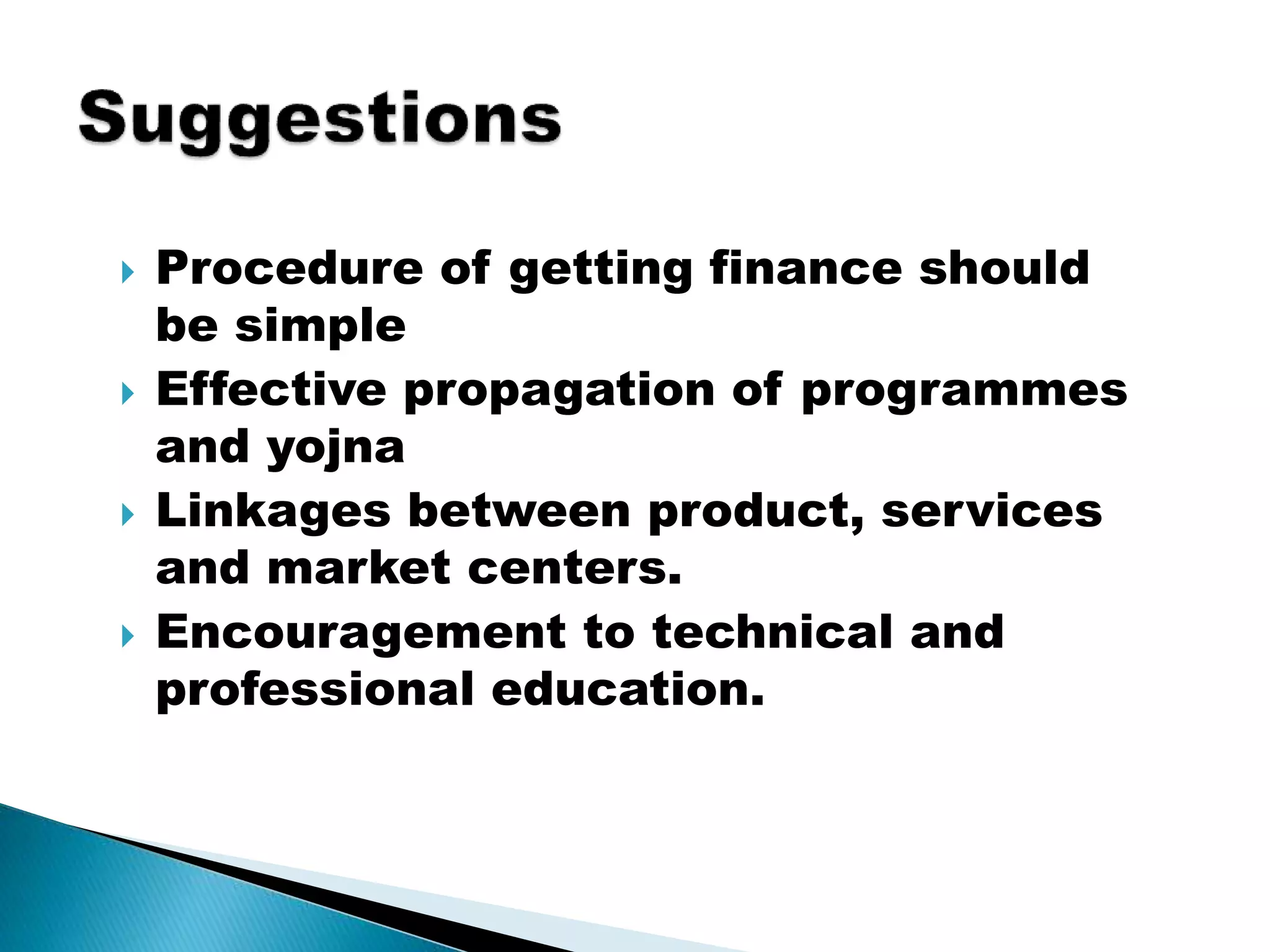 Suggestions

Procedure of getting finance should be simple

Effective propagation of programmes and yojna

Linkages between product, services and market centers.

Encouragement to technical and professional education.